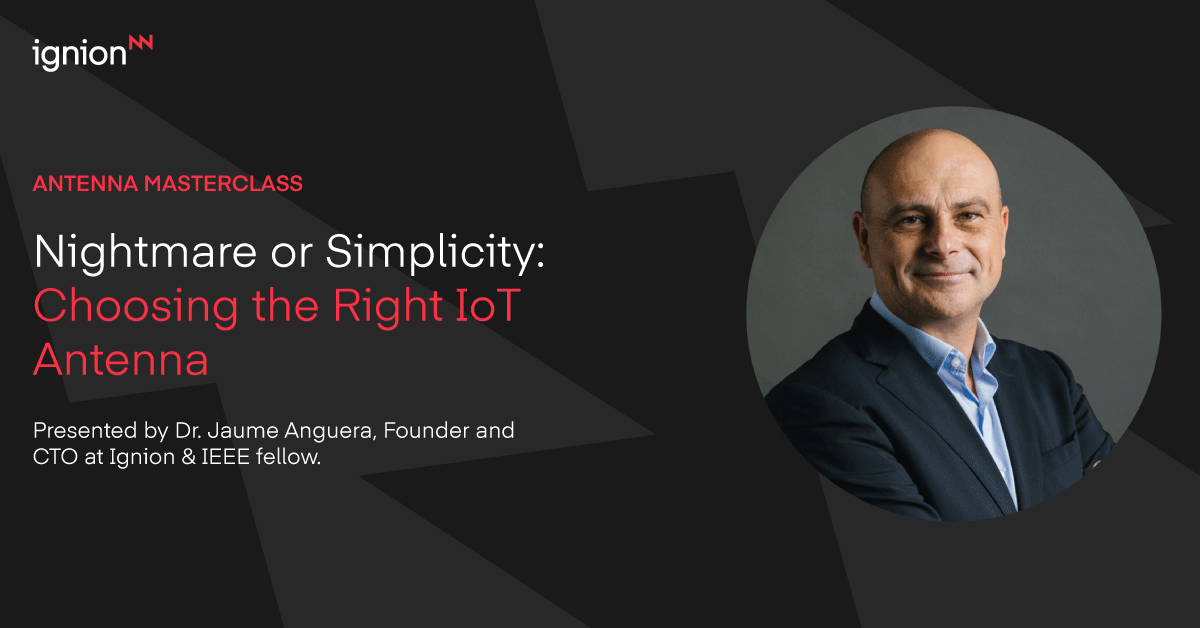 ignion

ANTENNA MASTERCLASS

Nightmare or Simplicity: Choosing the Right IoT Antenna

Presented by Dr. Jaume Anguera, Founder and CTO at Ignion & IEEE fellow.